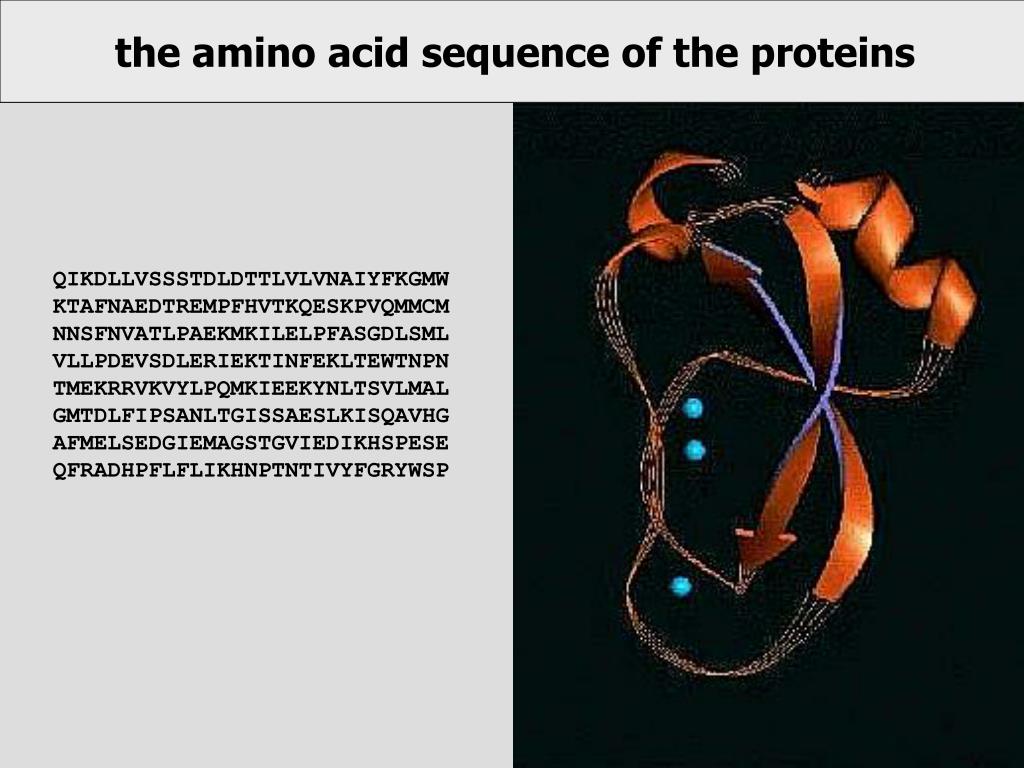 the amino acid sequence of the proteins

QIKDLLVSSSTDLDTTLVLVNAIYFKGMW
KTAFNAEDTREMPFHVTKQESKPVQMMCM
NNSFNVATLPAEKMKILELPFASGDLSML
VLLPDEVSDLERIEKTINFEKLTEWTNPN
TMEKRRVKVYLPQMKIEEKYNLTSVLMAL
GMTDLFIPSANLTGISSAESLKISQAVHG
AFMELSEDGIEMAGSTGVIEDIKHSPESE
QFRADHPFLFLIKHNPTNTIVYFGRYWSP